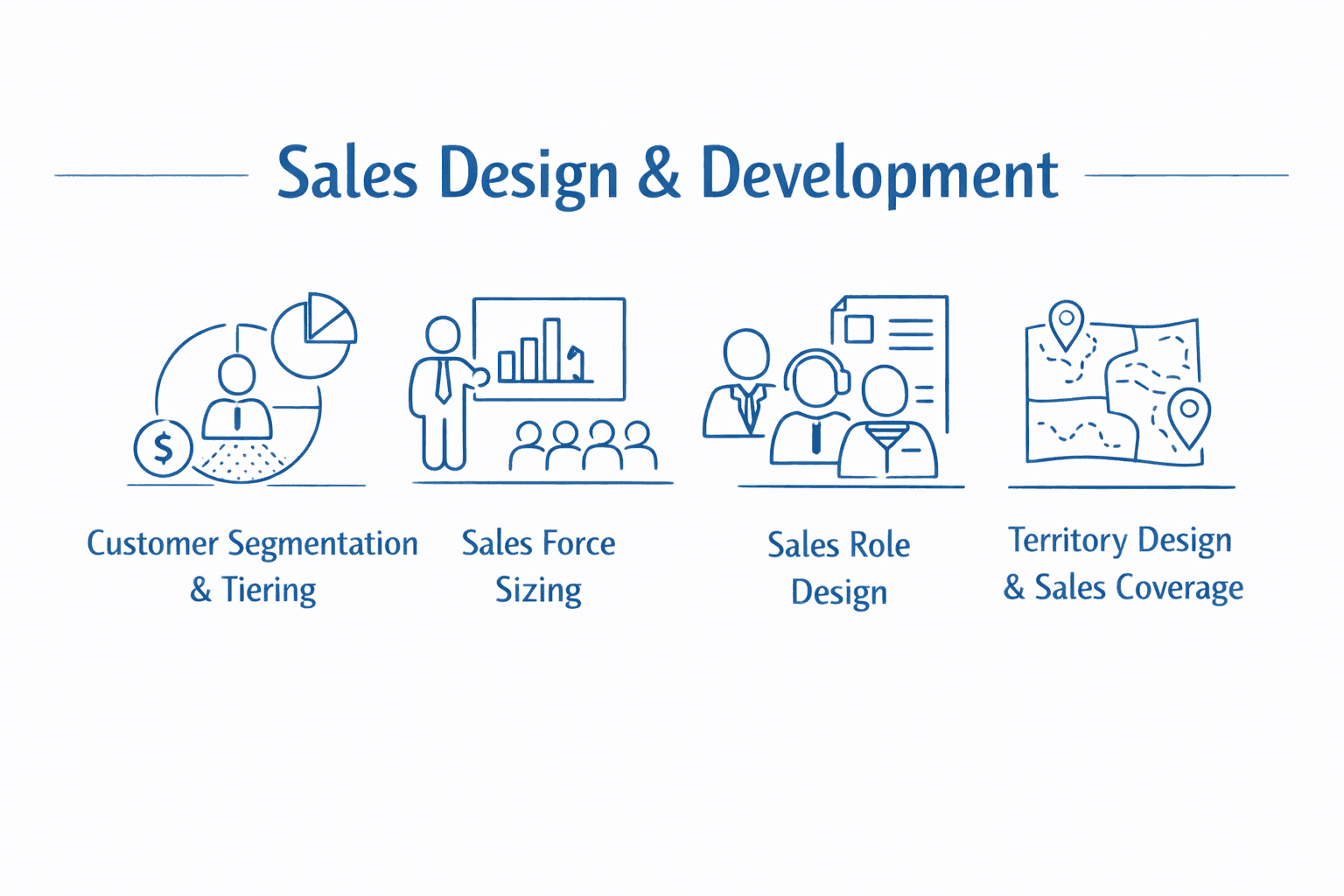 Sales Design & Development

$

Customer Segmentation & Tiering

Sales Force Sizing

Sales Role Design

Territory Design & Sales Coverage